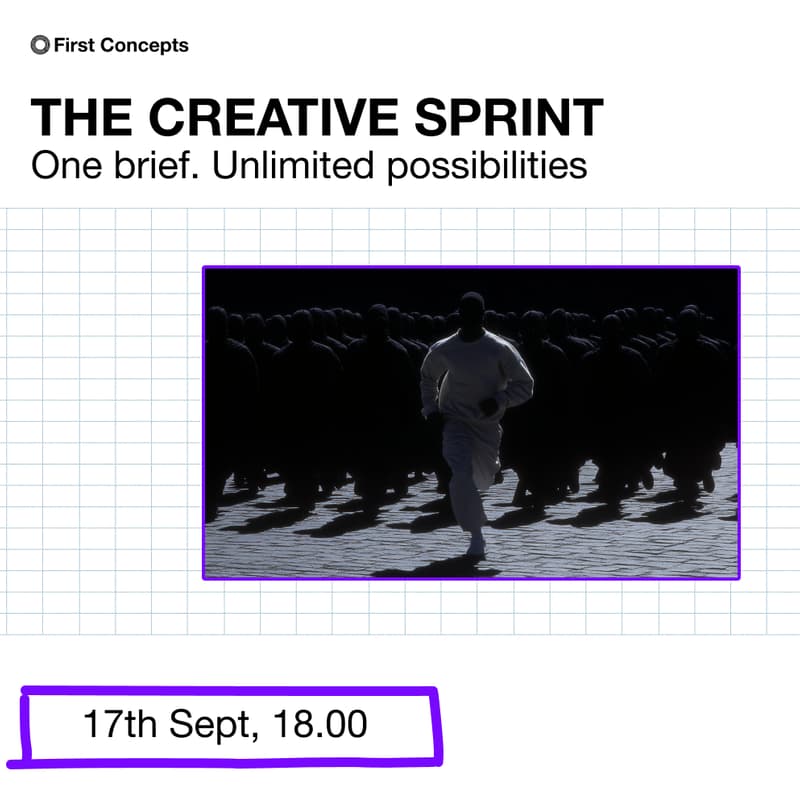 First Concepts

THE CREATIVE SPRINT
One brief. Unlimited possibilities

17th Sept, 18.00